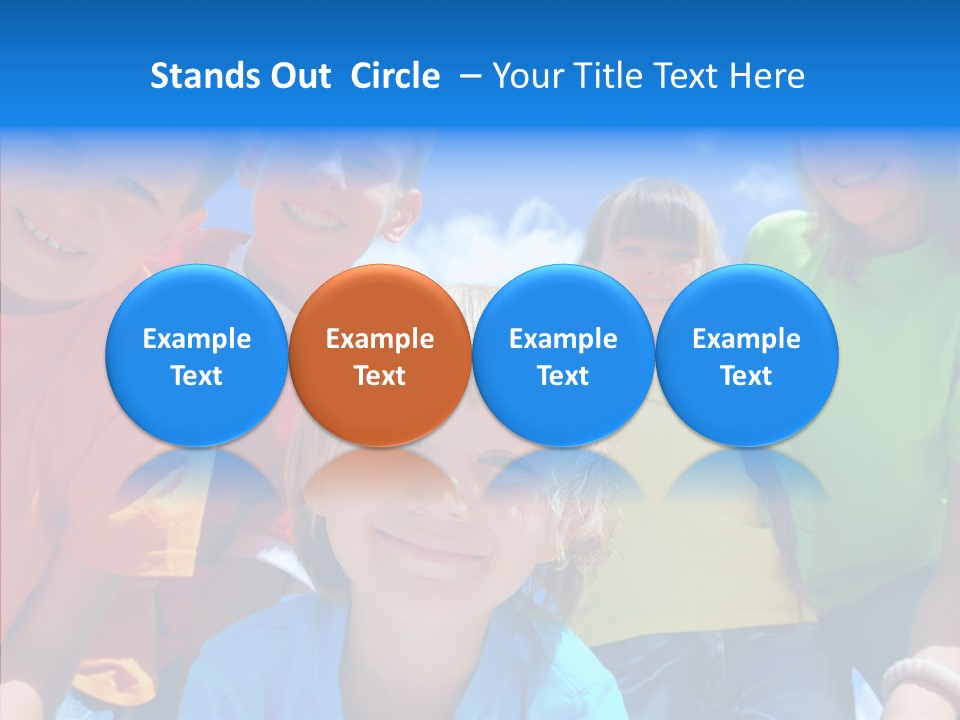 Stands Out Circle – Your Title Text Here

Example Text

Example Text

Example Text

Example Text